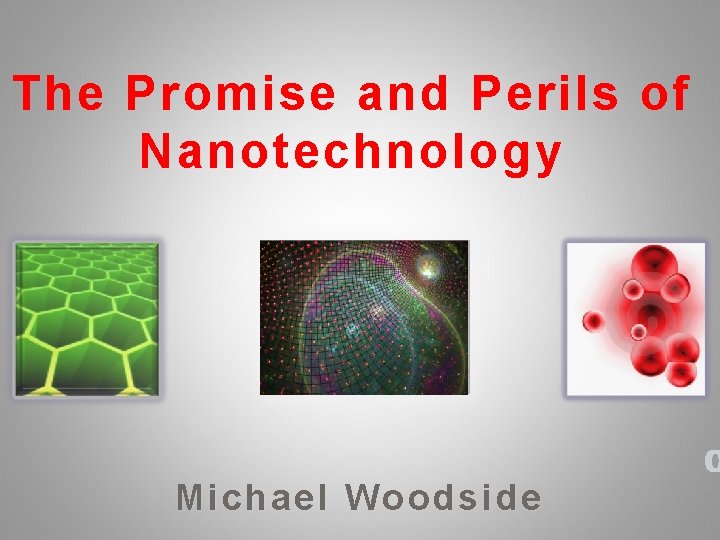 The Promise and Perils of Nanotechnology

Michael Woodside